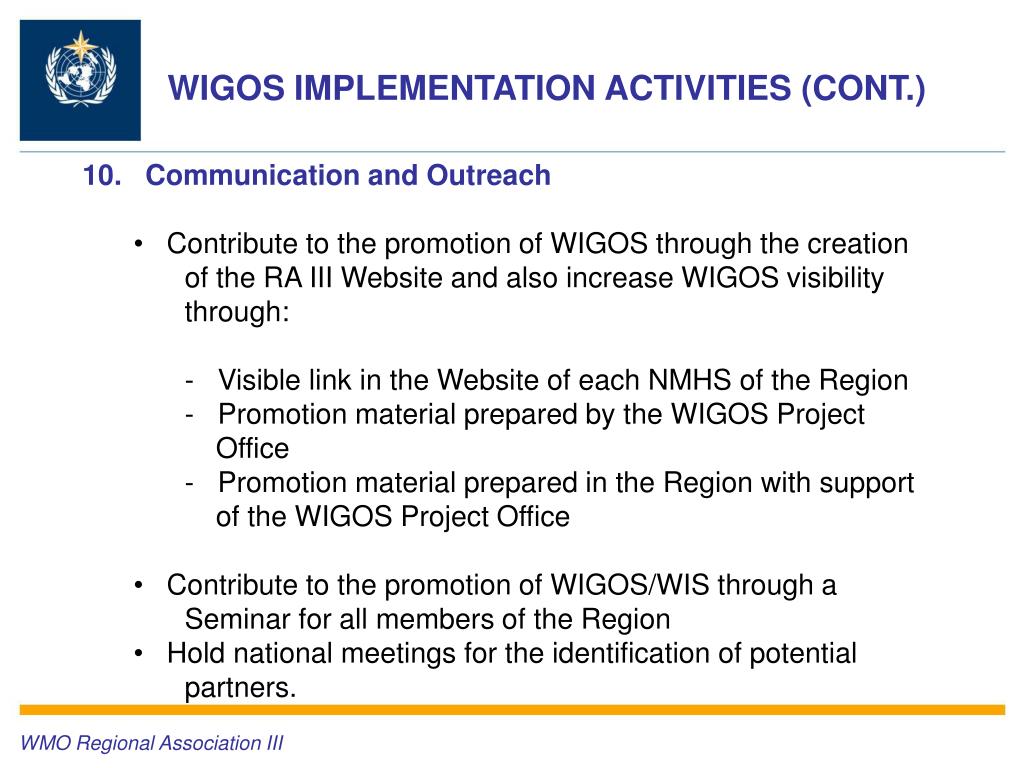 WIGOS IMPLEMENTATION ACTIVITIES (CONT.)

10. Communication and Outreach

• Contribute to the promotion of WIGOS through the creation of the RA III Website and also increase WIGOS visibility through:

- Visible link in the Website of each NMHS of the Region
- Promotion material prepared by the WIGOS Project Office
- Promotion material prepared in the Region with support of the WIGOS Project Office

• Contribute to the promotion of WIGOS/WIS through a Seminar for all members of the Region
• Hold national meetings for the identification of potential partners.

WMO Regional Association III